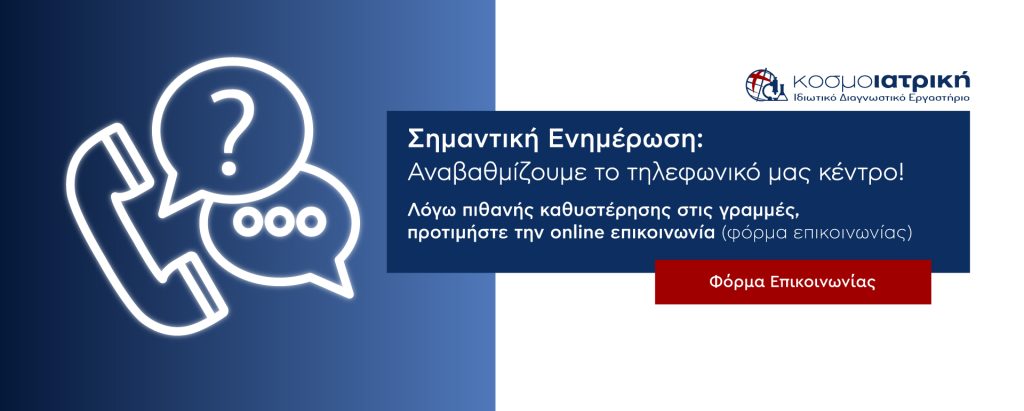 ?

κοσμοιατρική
Ιδιωτικό Διαγνωστικό Εργαστήριο

Σημαντική Ενημέρωση:
Αναβαθμίζουμε το τηλεφωνικό μας κέντρο!

Λόγω πιθανής καθυστέρησης στις γραμμές, προτιμήστε την online επικοινωνία (φόρμα επικοινωνίας)

Φόρμα Επικοινωνίας